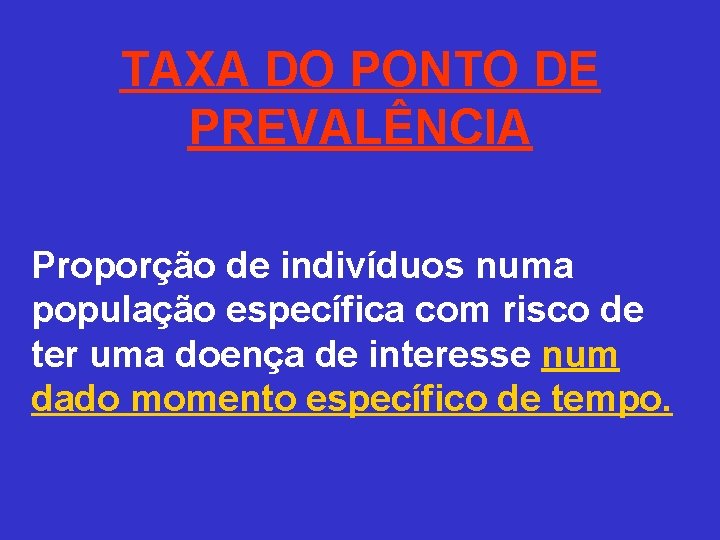 TAXA DO PONTO DE PREVALÊNCIA

Proporção de indivíduos numa população específica com risco de ter uma doença de interesse num dado momento específico de tempo.